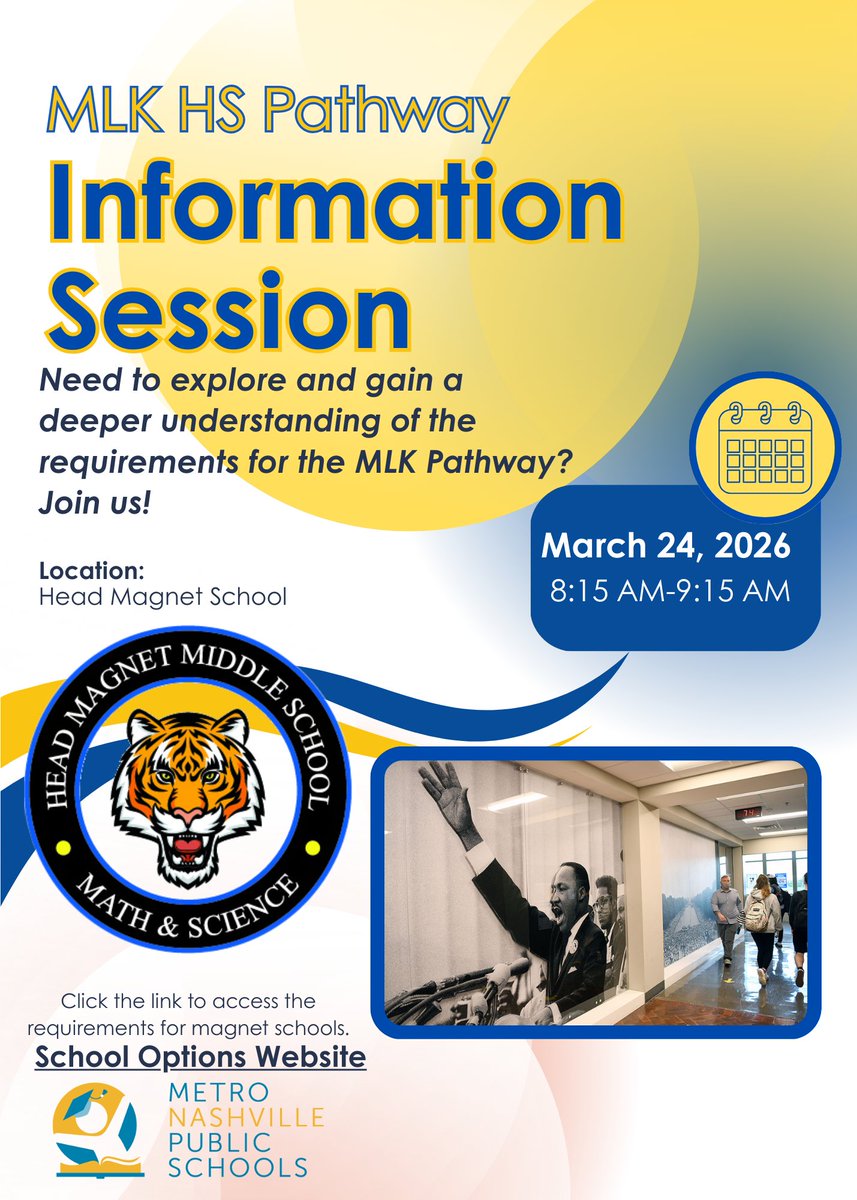 MLK HS Pathway
Information Session

Need to explore and gain a deeper understanding of the requirements for the MLK Pathway? Join us!

Location:
Head Magnet School

March 24, 2026
8:15 AM-9:15 AM

HEAD MAGNET MIDDLE SCHOOL
MATH & SCIENCE

Click the link to access the requirements for magnet schools.
School Options Website

METRO NASHVILLE PUBLIC SCHOOLS